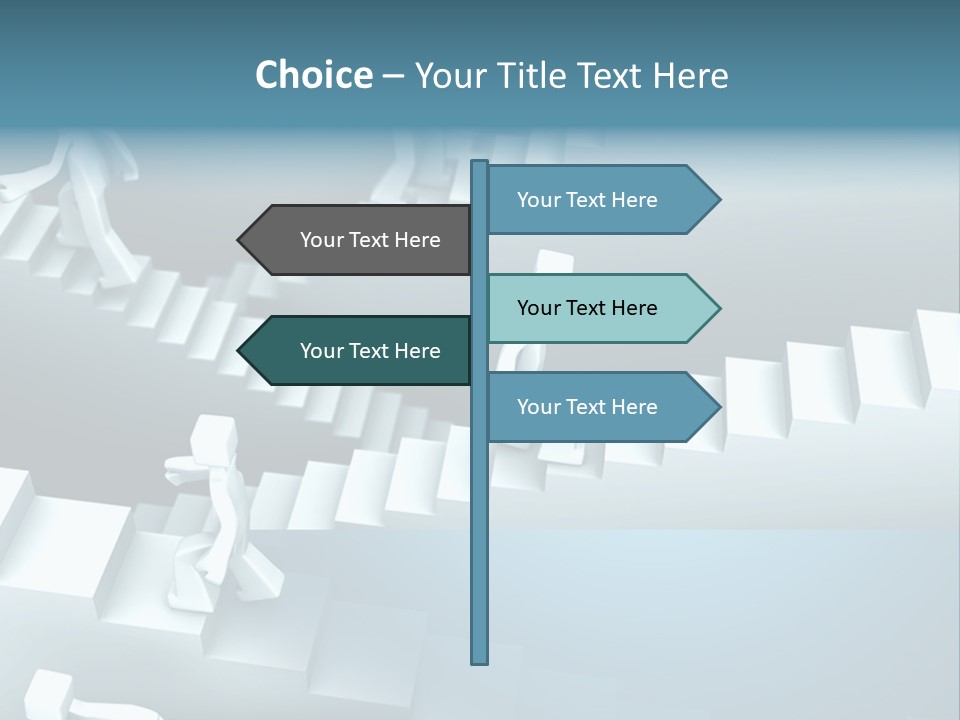 Choice – Your Title Text Here

Your Text Here

Your Text Here

Your Text Here

Your Text Here

Your Text Here